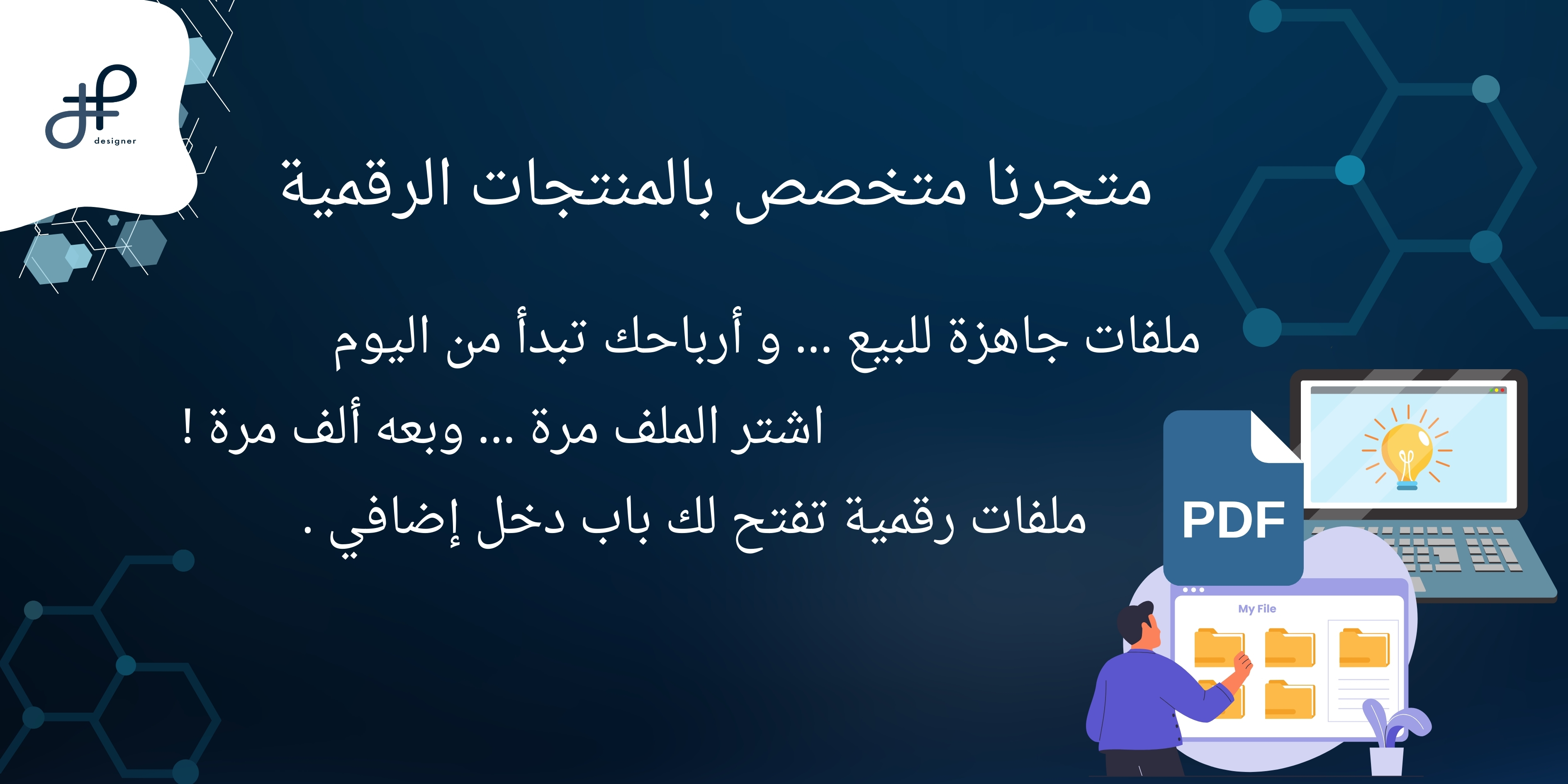 designer

متجرنا متخصص بالمنتجات الرقمية

ملفات جاهزة للبيع ... و أرباحك تبدأ من اليوم

اشتر الملف مرة ... وبعه ألف مرة !

ملفات رقمية تفتح لك باب دخل إضافي .

PDF

My File